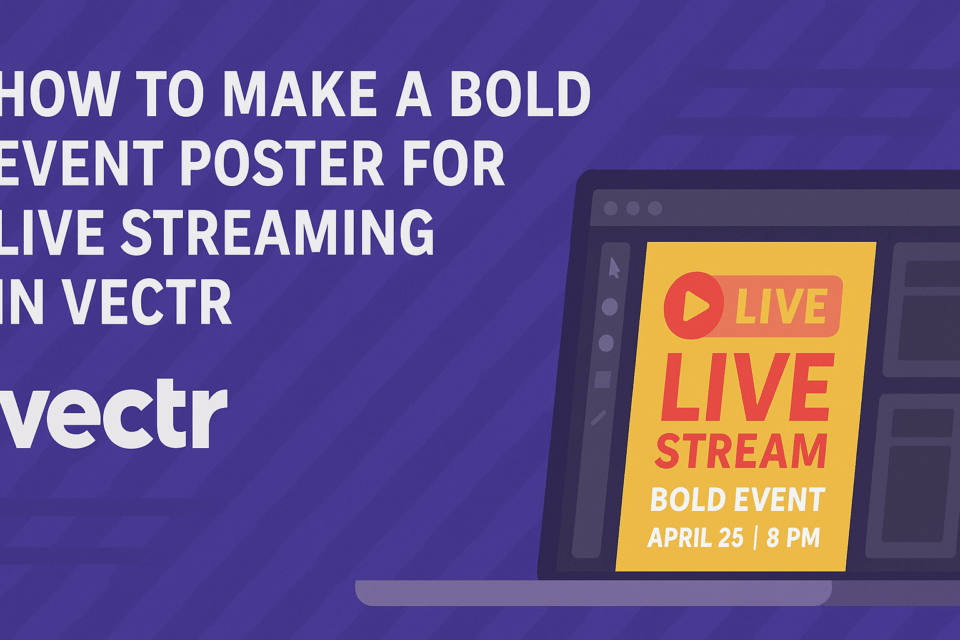 HOW TO MAKE A BOLD EVENT POSTER FOR LIVE STREAMING IN VECTR

vectr

LIVE

LIVE STREAM

BOLD EVENT

APRIL 25 | 8 PM